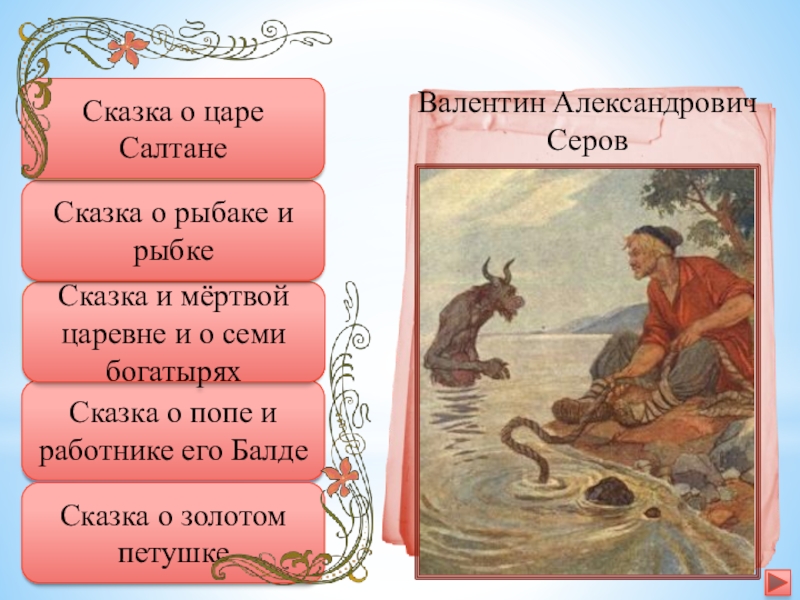 Сказка о царе Салтане

Сказка о рыбаке и рыбке

Сказка и мёртвой царевне и о семи богатырях

Сказка о попе и работнике его Балде

Сказка о золотом петушке

Валентин Александрович Серов